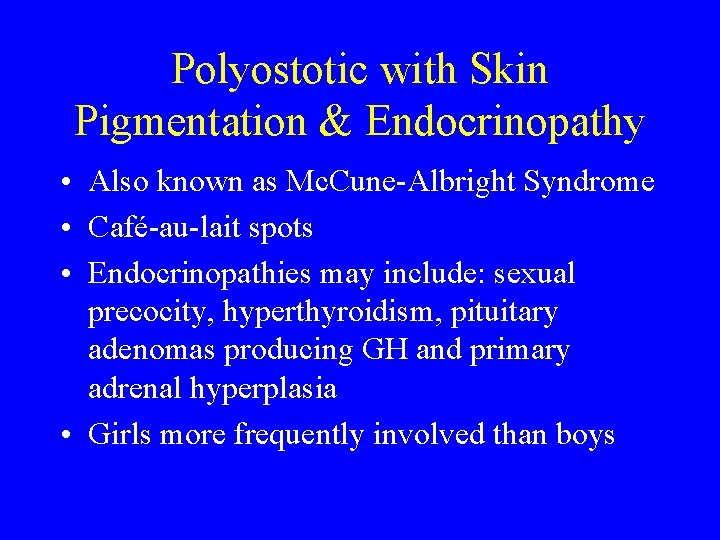 Polyostotic with Skin Pigmentation & Endocrinopathy

• Also known as McCune-Albright Syndrome
• Café-au-lait spots
• Endocrinopathies may include: sexual precocity, hyperthyroidism, pituitary adenomas producing GH and primary adrenal hyperplasia
• Girls more frequently involved than boys